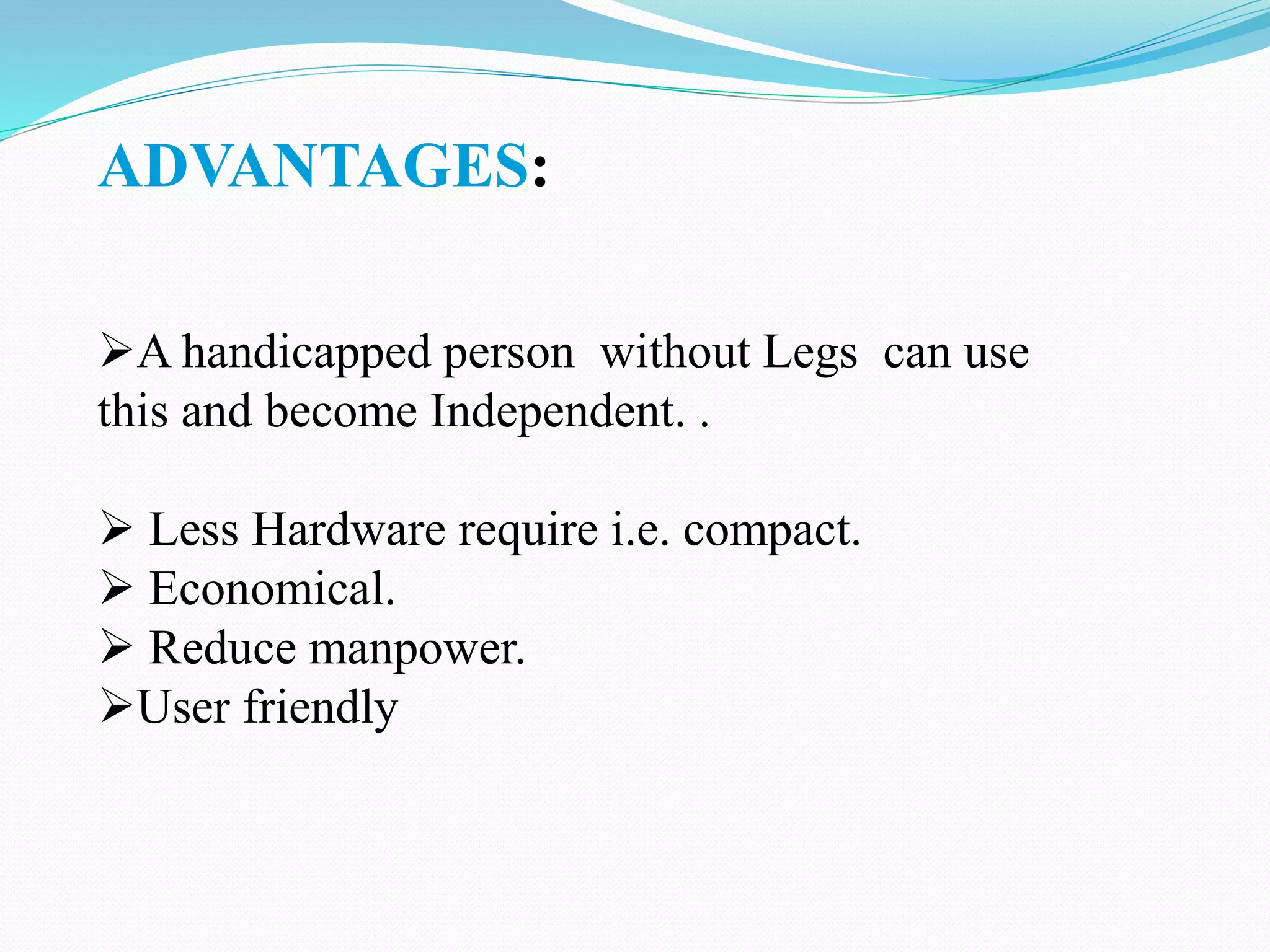 ADVANTAGES:

➢A handicapped person without Legs can use this and become Independent. .

➢ Less Hardware require i.e. compact.
➢ Economical.
➢ Reduce manpower.
➢User friendly